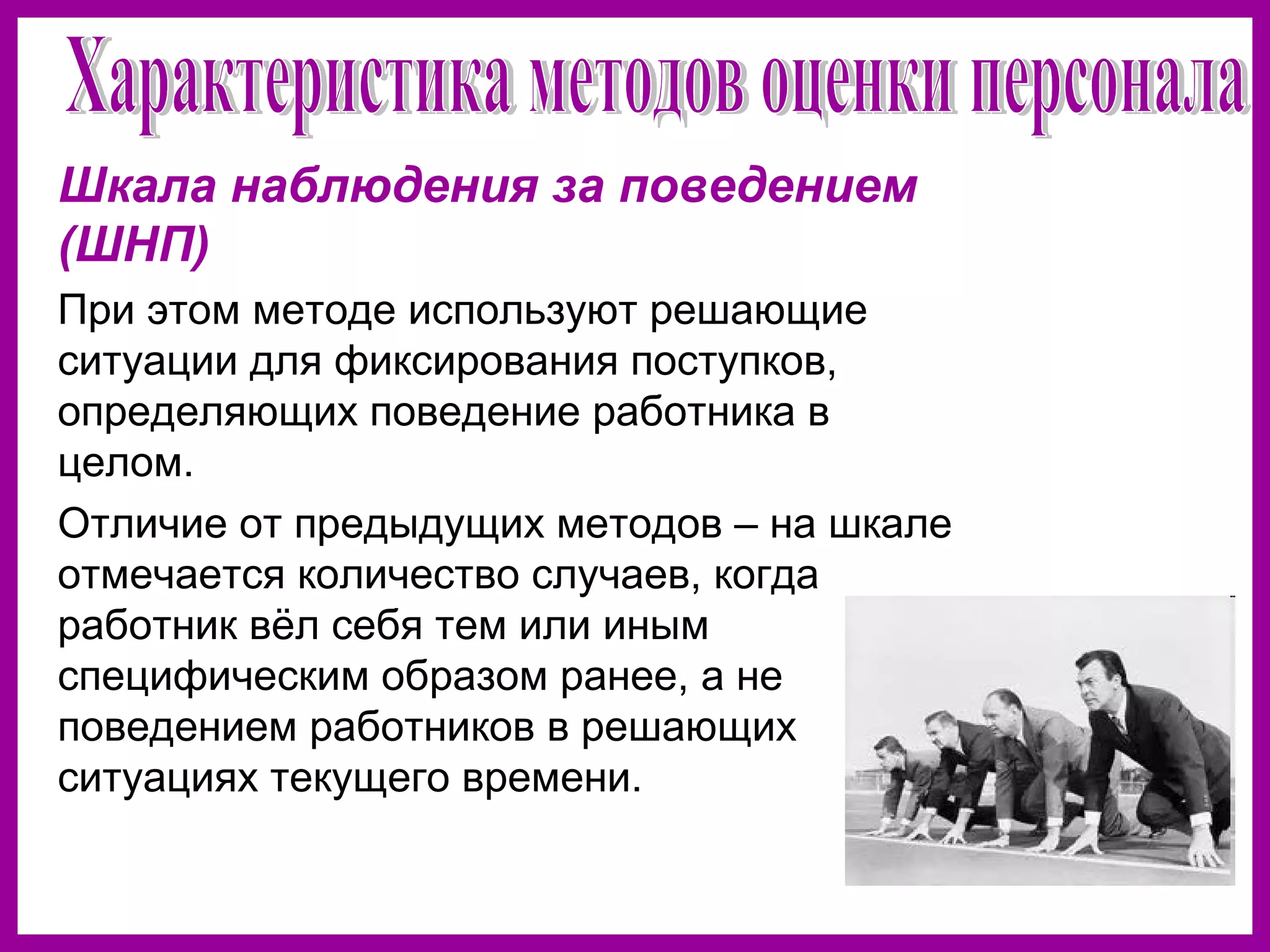 Характеристика методов оценки персонала

Шкала наблюдения за поведением (ШНП)

При этом методе используют решающие ситуации для фиксирования поступков, определяющих поведение работника в целом.

Отличие от предыдущих методов – на шкале отмечается количество случаев, когда работник вёл себя тем или иным специфическим образом ранее, а не поведением работников в решающих ситуациях текущего времени.